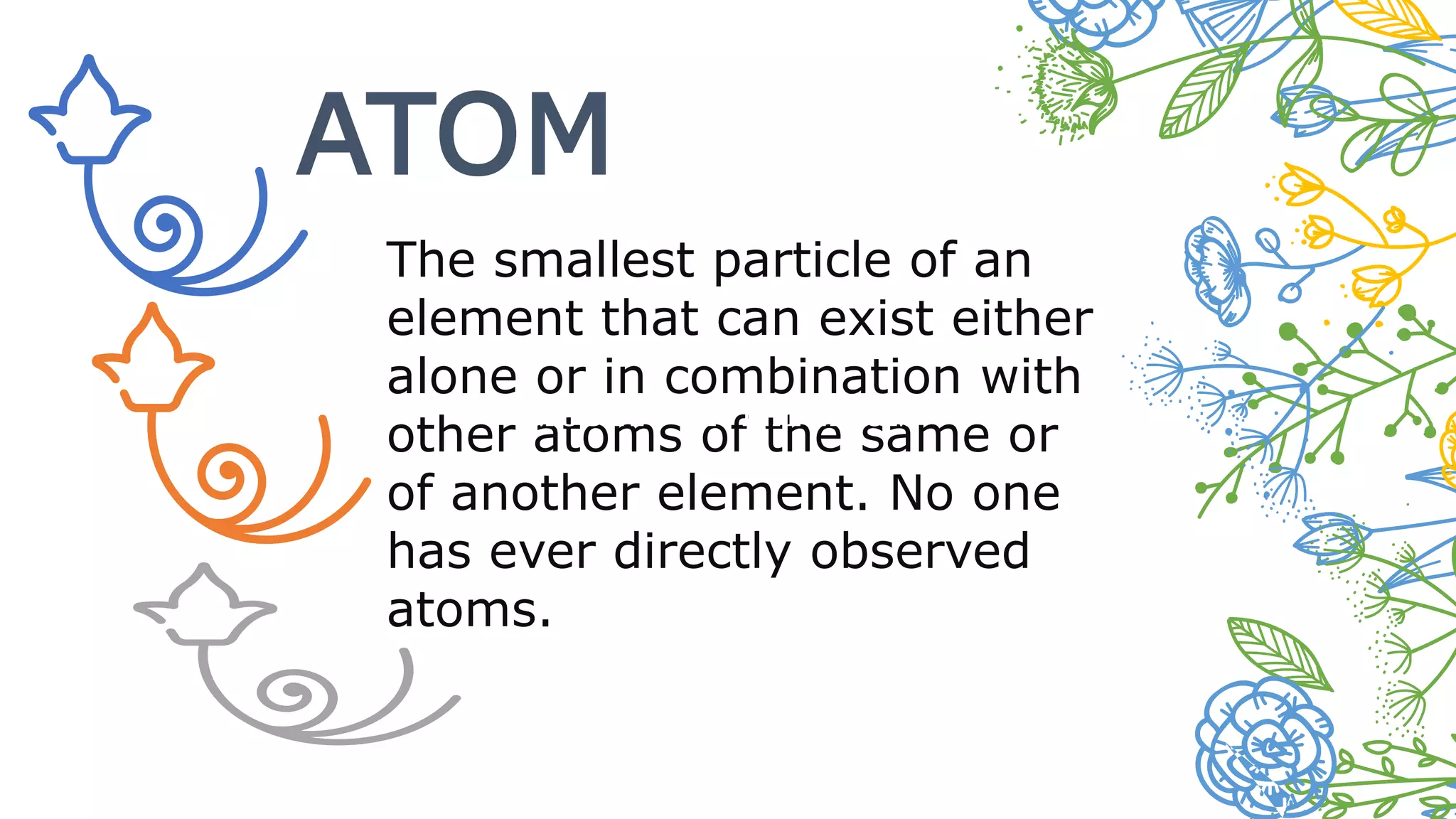 ATOM

The smallest particle of an element that can exist either alone or in combination with other atoms of the same or of another element. No one has ever directly observed atoms.